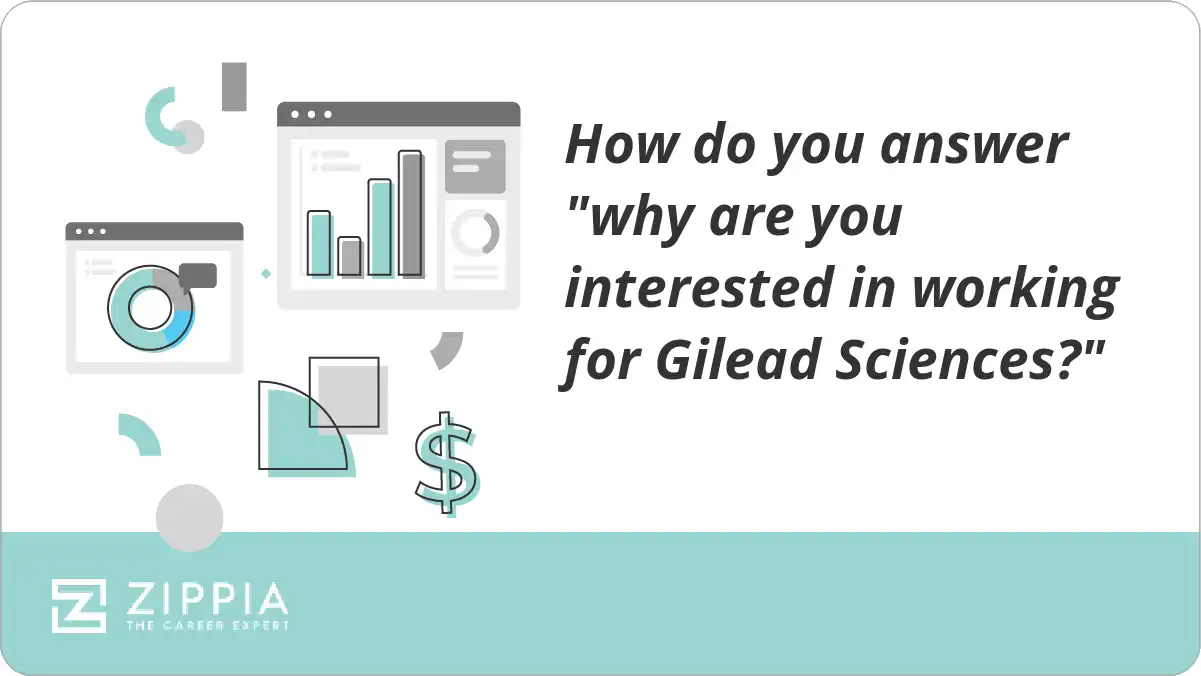 How do you answer "why are you interested in working for Gilead Sciences?"

$

ZIPPIA
THE CAREER EXPERT